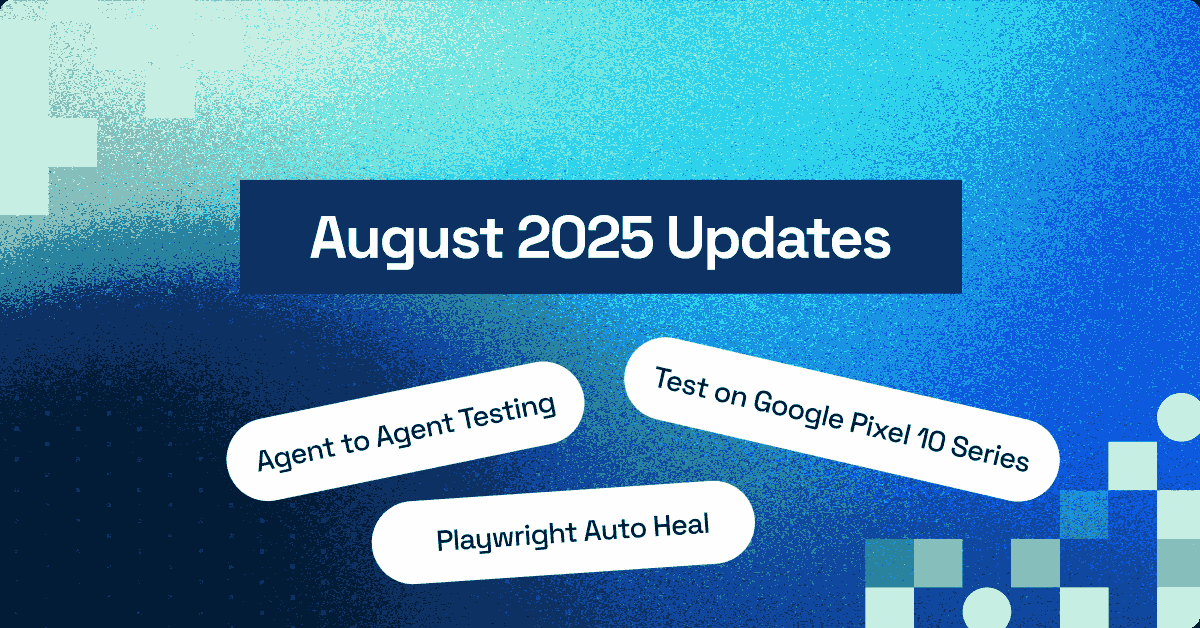 August 2025 Updates

Agent to Agent Testing

Test on Google Pixel 10 Series

Playwright Auto Heal